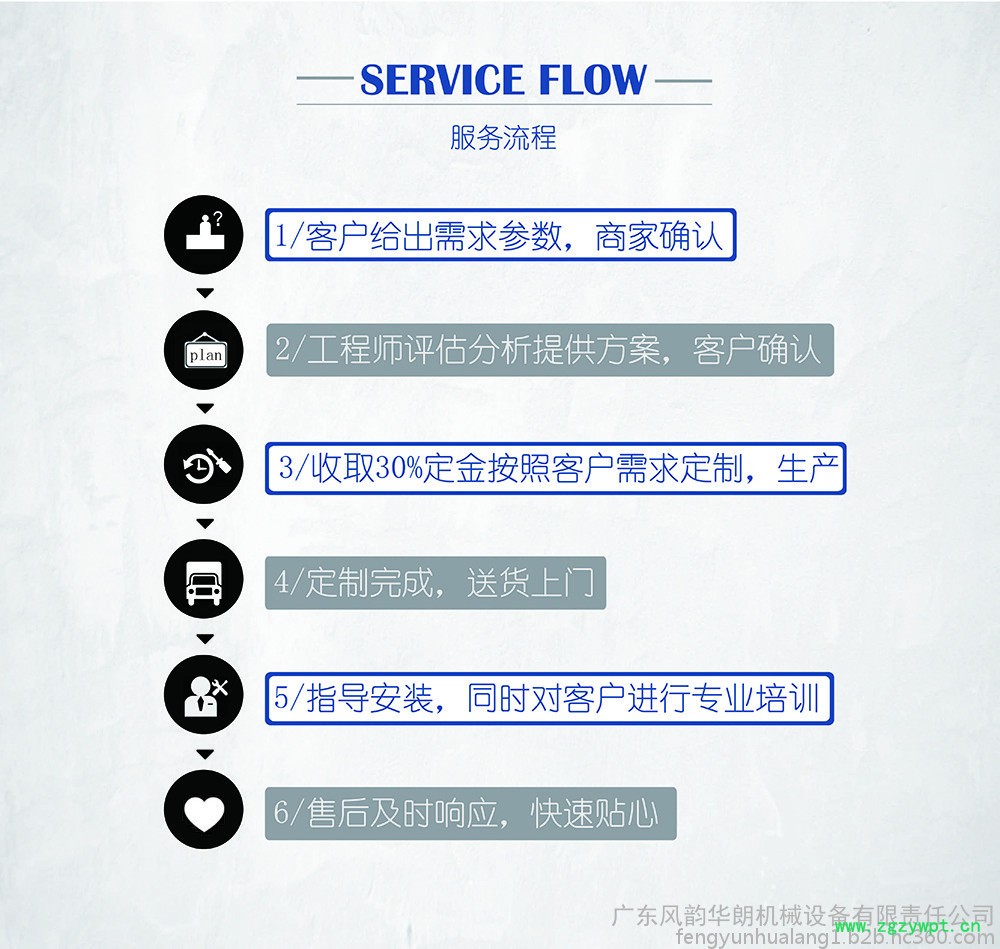 SERVICE FLOW

服务流程

plan

1/客户给出需求参数，商家确认

2/工程师评估分析提供方案，客户确认

3/收取30%定金按照客户需求定制，生产

4/定制完成，送货上门

5/指导安装，同时对客户进行专业培训

6/售后及时响应，快速贴心

广东风韵华朗机械设备有限责任公司
fengyunhualang1.b2b.hc360.com
www.zgzywpt.cn